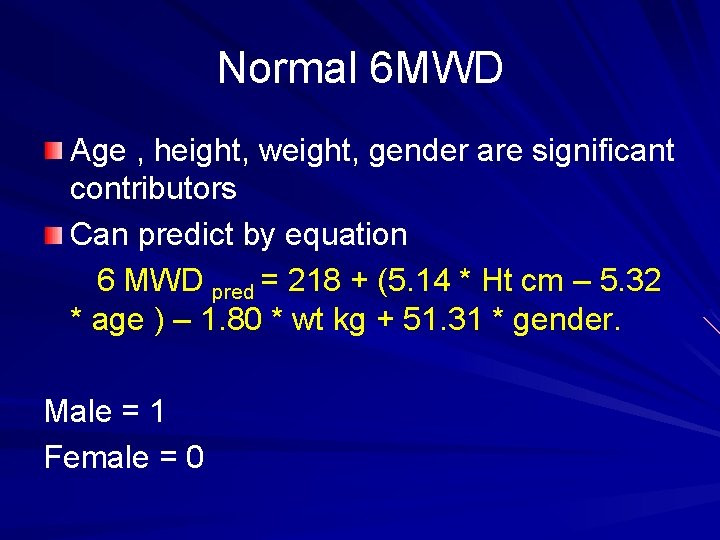 Normal 6MWD

Age , height, weight, gender are significant contributors

Can predict by equation

6 MWD $_{pred}$ = 218 + (5.14 * Ht cm – 5.32 * age ) – 1.80 * wt kg + 51.31 * gender.

Male = 1

Female = 0